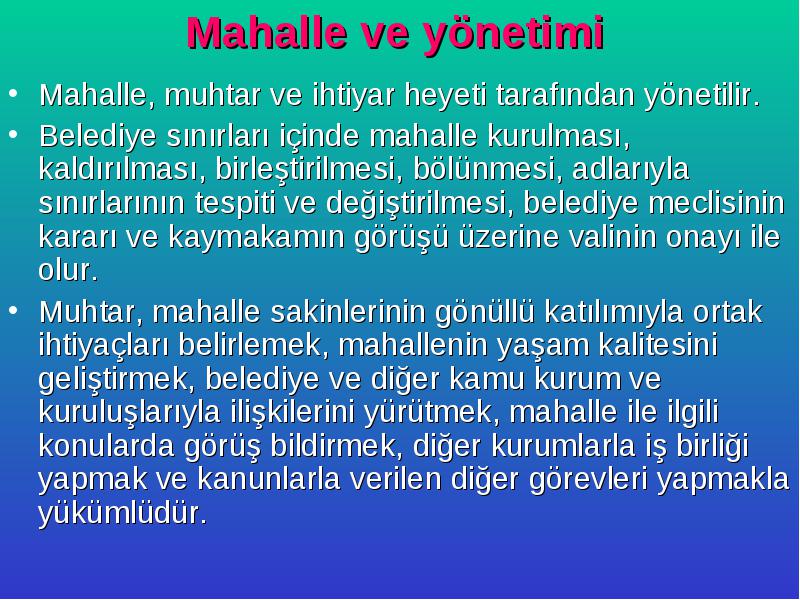 Mahalle ve yönetimi

• Mahalle, muhtar ve ihtiyar heyeti tarafından yönetilir.

• Belediye sınırları içinde mahalle kurulması, kaldırılması, birleştirilmesi, bölünmesi, adlarıyla sınırlarının tespiti ve değiştirilmesi, belediye meclisinin kararı ve kaymakamın görüşü üzerine valinin onayı ile olur.

• Muhtar, mahalle sakinlerinin gönüllü katılımıyla ortak ihtiyaçları belirlemek, mahallenin yaşam kalitesini geliştirmek, belediye ve diğer kamu kurum ve kuruluşlarıyla ilişkilerini yürütmek, mahalle ile ilgili konularda görüş bildirmek, diğer kurumlarla iş birliği yapmak ve kanunlarla verilen diğer görevleri yapmakla yükümlüdür.